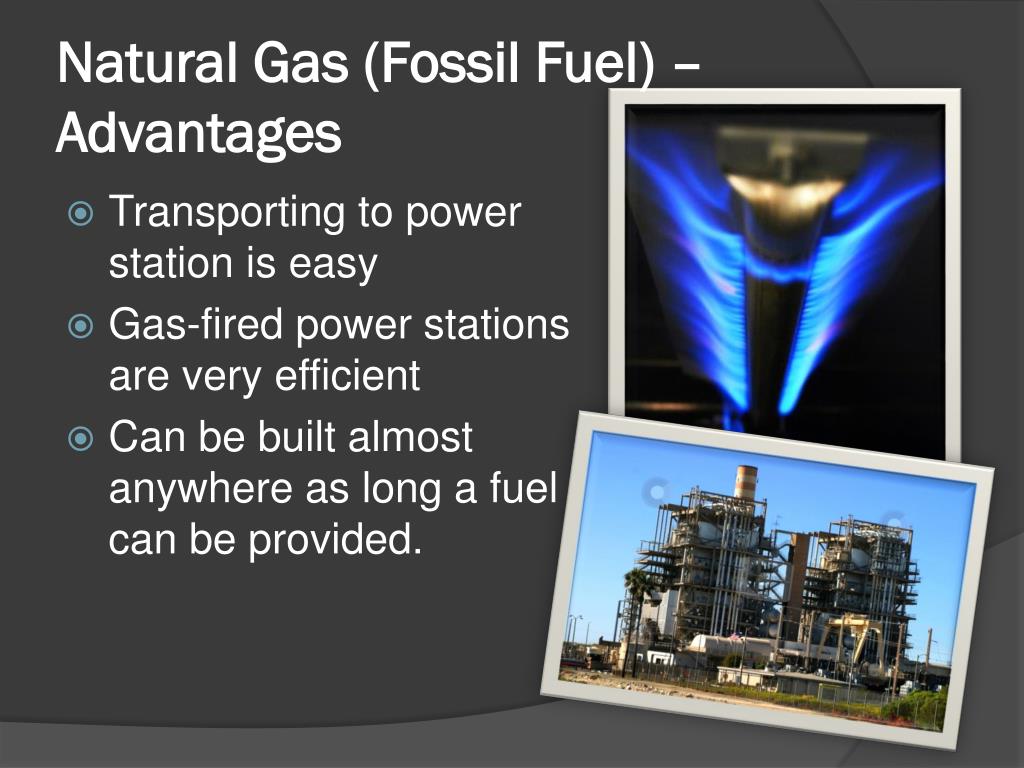 Natural Gas (Fossil Fuel) – Advantages

Transporting to power station is easy

Gas-fired power stations are very efficient

Can be built almost anywhere as long a fuel can be provided.